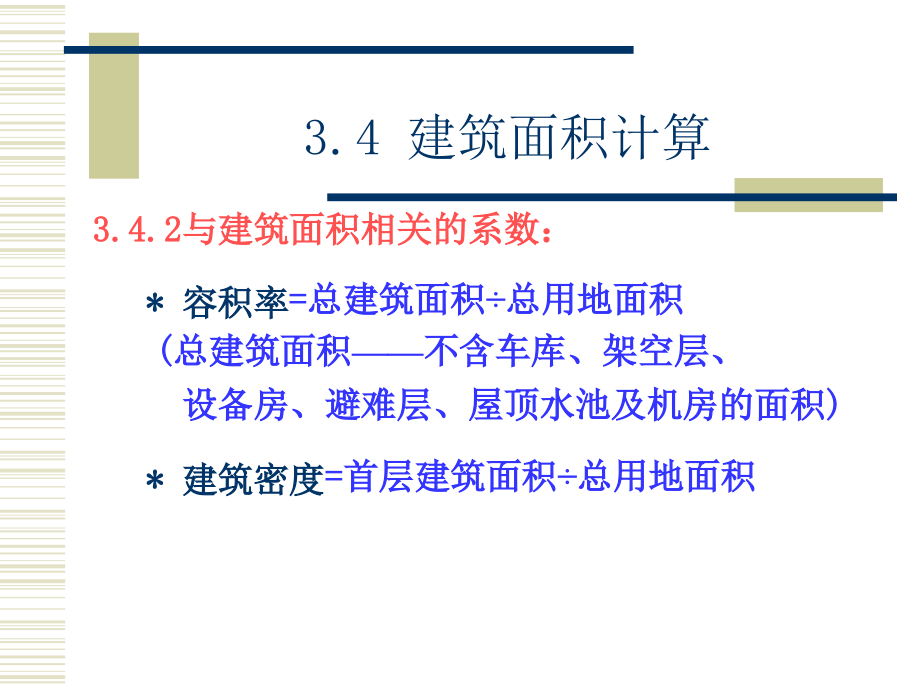 3.4 建筑面积计算

3.4.2与建筑面积相关的系数：

* 容积率=总建筑面积÷总用地面积
（总建筑面积——不含车库、架空层、设备房、避难层、屋顶水池及机房的面积）

* 建筑密度=首层建筑面积÷总用地面积